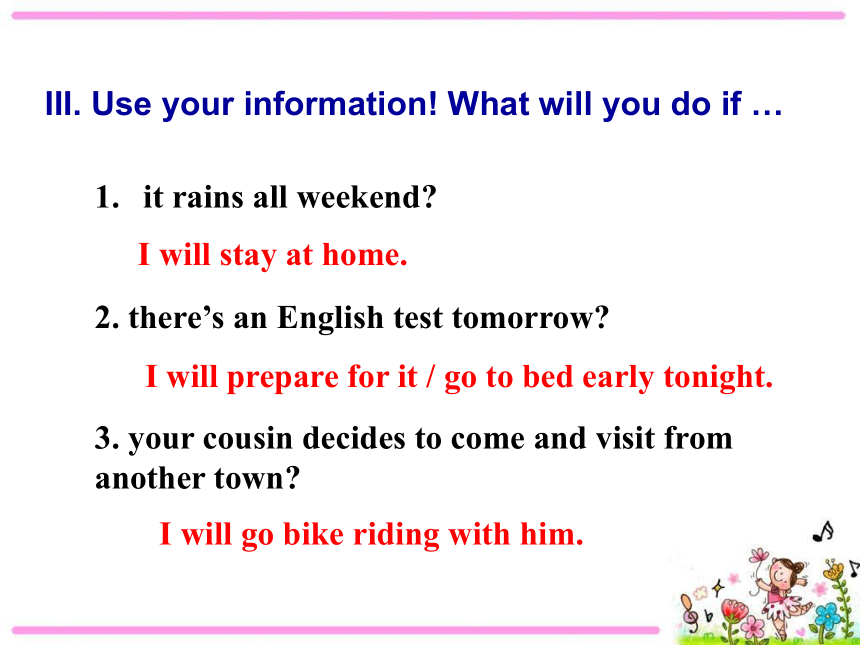 III. Use your information! What will you do if …

1. it rains all weekend?

I will stay at home.

2. there’s an English test tomorrow?

I will prepare for it / go to bed early tonight.

3. your cousin decides to come and visit from another town?

I will go bike riding with him.